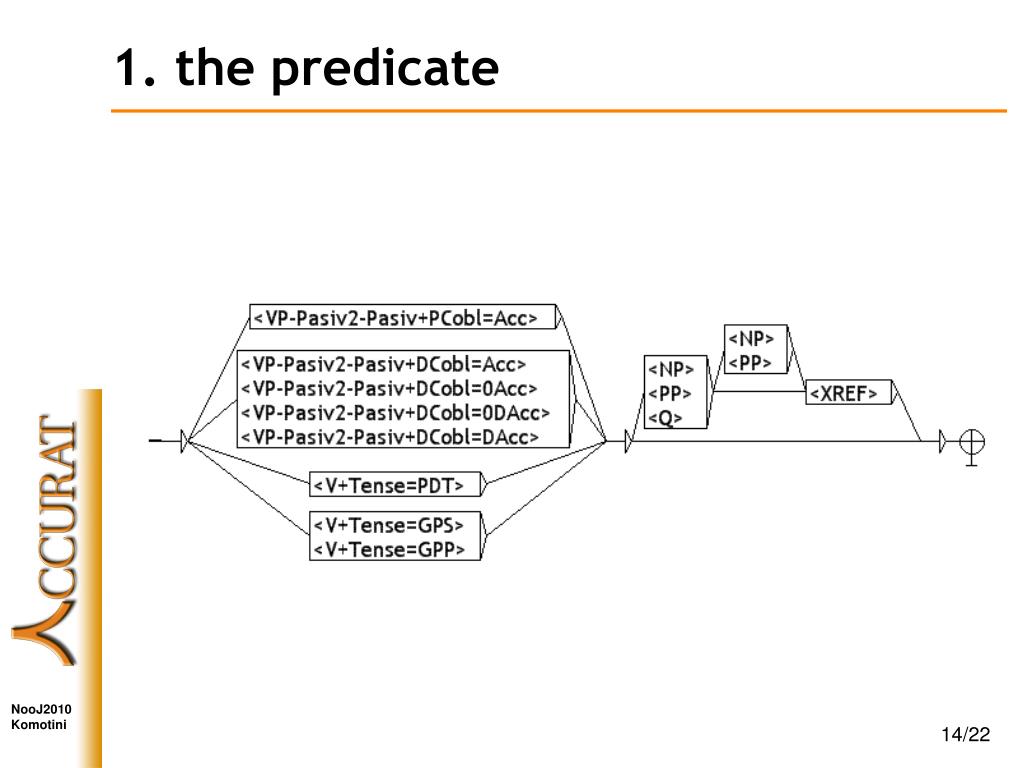 1. the predicate

<VP-Pasiv2-Pasiv+PCobl=Acc>

<VP-Pasiv2-Pasiv+DCobl=Acc>
<VP-Pasiv2-Pasiv+DCobl=0Acc>
<VP-Pasiv2-Pasiv+DCobl=0DAcc>
<VP-Pasiv2-Pasiv+DCobl=DAcc>

<V+Tense=PDT>

<V+Tense=GPS>
<V+Tense=GPP>

<NP>
<PP>
<Q>

<NP>
<PP>

<XREF>

ACCURAT

NooJ2010
Komotini

14/22